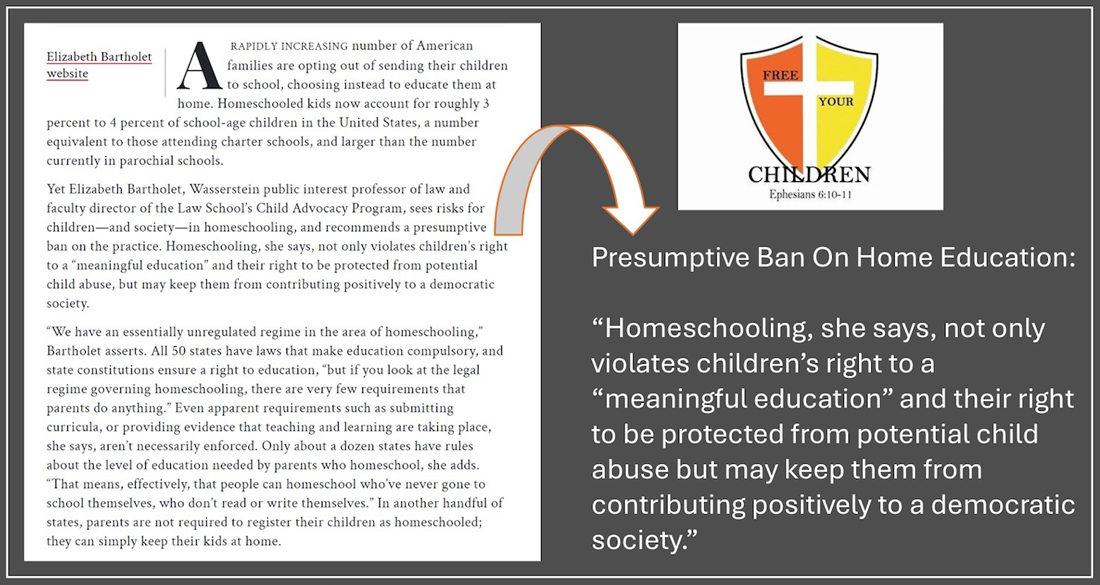 Elizabeth Bartholet website

A RAPIDLY INCREASING number of American families are opting out of sending their children to school, choosing instead to educate them at home. Homeschooled kids now account for roughly 3 percent to 4 percent of school-age children in the United States, a number equivalent to those attending charter schools, and larger than the number currently in parochial schools.

Yet Elizabeth Bartholet, Wasserstein public interest professor of law and faculty director of the Law School's Child Advocacy Program, sees risks for children—and society—in homeschooling, and recommends a presumptive ban on the practice. Homeschooling, she says, not only violates children's right to a "meaningful education" and their right to be protected from potential child abuse, but may keep them from contributing positively to a democratic society.

"We have an essentially unregulated regime in the area of homeschooling," Bartholet asserts. All 50 states have laws that make education compulsory, and state constitutions ensure a right to education, "but if you look at the legal regime governing homeschooling, there are very few requirements that parents do anything." Even apparent requirements such as submitting curricula, or providing evidence that teaching and learning are taking place, she says, aren't necessarily enforced. Only about a dozen states have rules about the level of education needed by parents who homeschool, she adds. "That means, effectively, that people can homeschool who've never gone to school themselves, who don't read or write themselves." In another handful of states, parents are not required to register their children as homeschooled; they can simply keep their kids at home.

FREE YOUR CHILDREN
Ephesians 6:10-11

Presumptive Ban On Home Education:

"Homeschooling, she says, not only violates children's right to a "meaningful education" and their right to be protected from potential child abuse but may keep them from contributing positively to a democratic society."